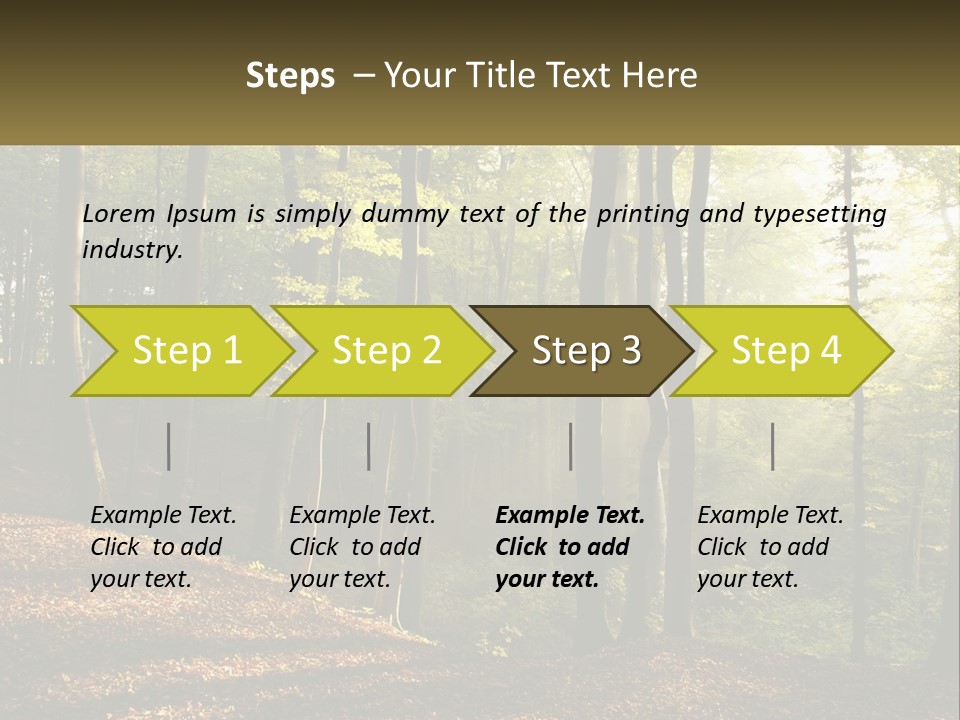 Steps – Your Title Text Here

Lorem Ipsum is simply dummy text of the printing and typesetting industry.

Step 1

Step 2

Step 3

Step 4

Example Text. Click to add your text.

Example Text. Click to add your text.

Example Text. Click to add your text.

Example Text. Click to add your text.